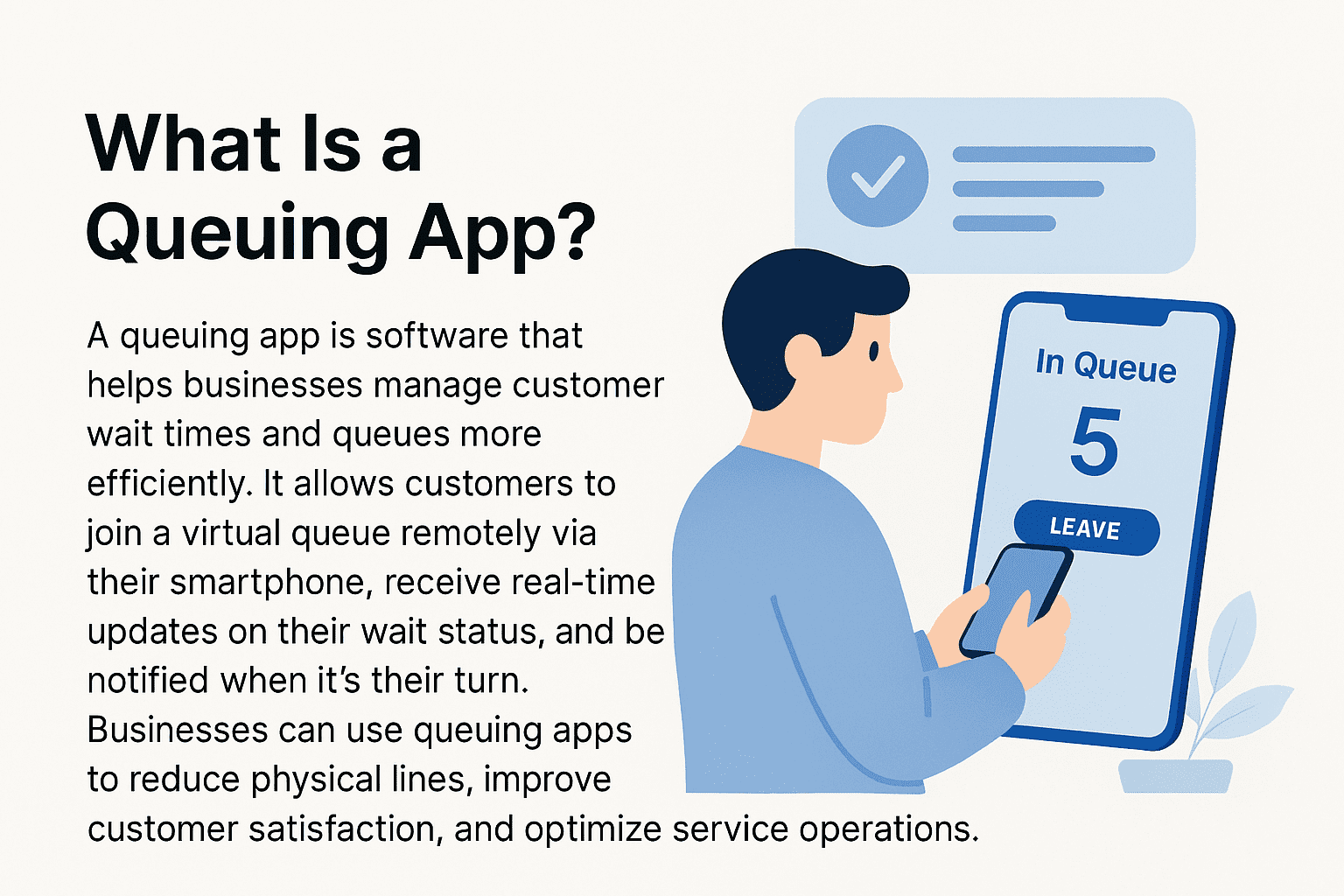 What Is a Queuing App?

A queuing app is software that helps businesses manage customer wait times and queues more efficiently. It allows customers to join a virtual queue remotely via their smartphone, receive real-time updates on their wait status, and be notified when it's their turn. Businesses can use queuing apps to reduce physical lines, improve customer satisfaction, and optimize service operations.

In Queue
5
LEAVE